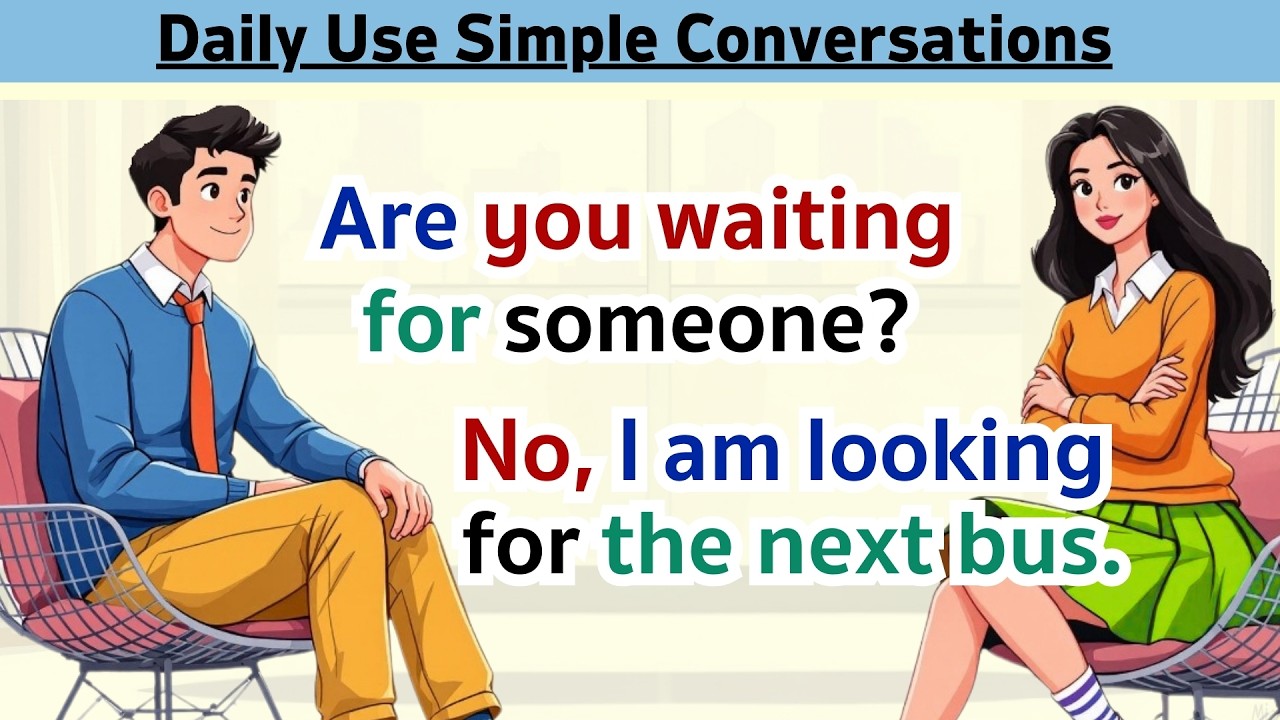 Daily Use Simple Conversations

Are you waiting for someone?

No, I am looking for the next bus.